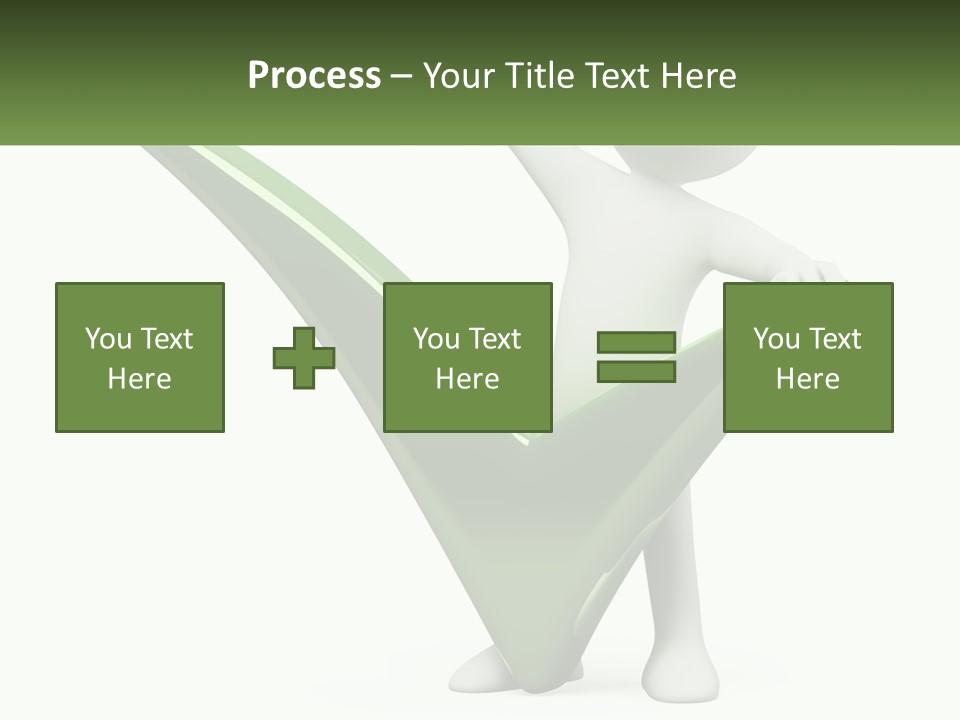 Process – Your Title Text Here

You Text Here

You Text Here

You Text Here